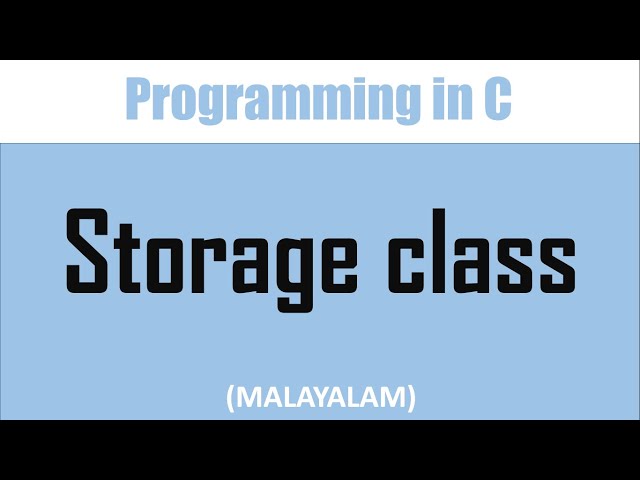 Programming in C

Storage class

(MALAYALAM)